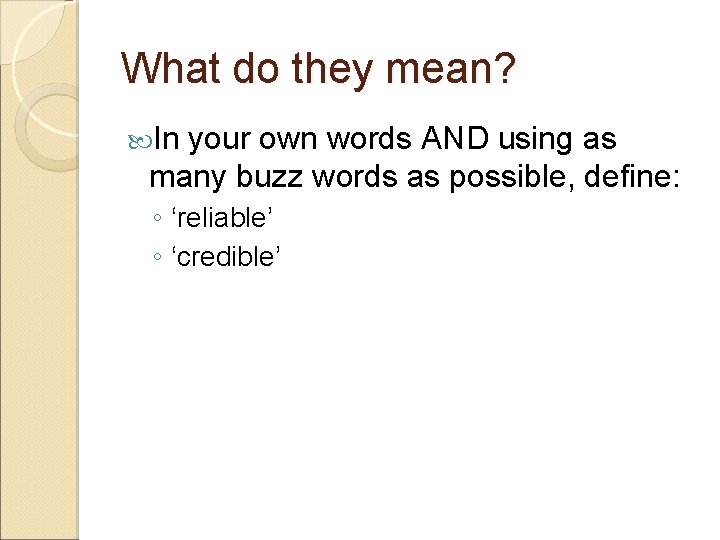 What do they mean?

In your own words AND using as many buzz words as possible, define:

◦ ‘reliable’
◦ ‘credible’